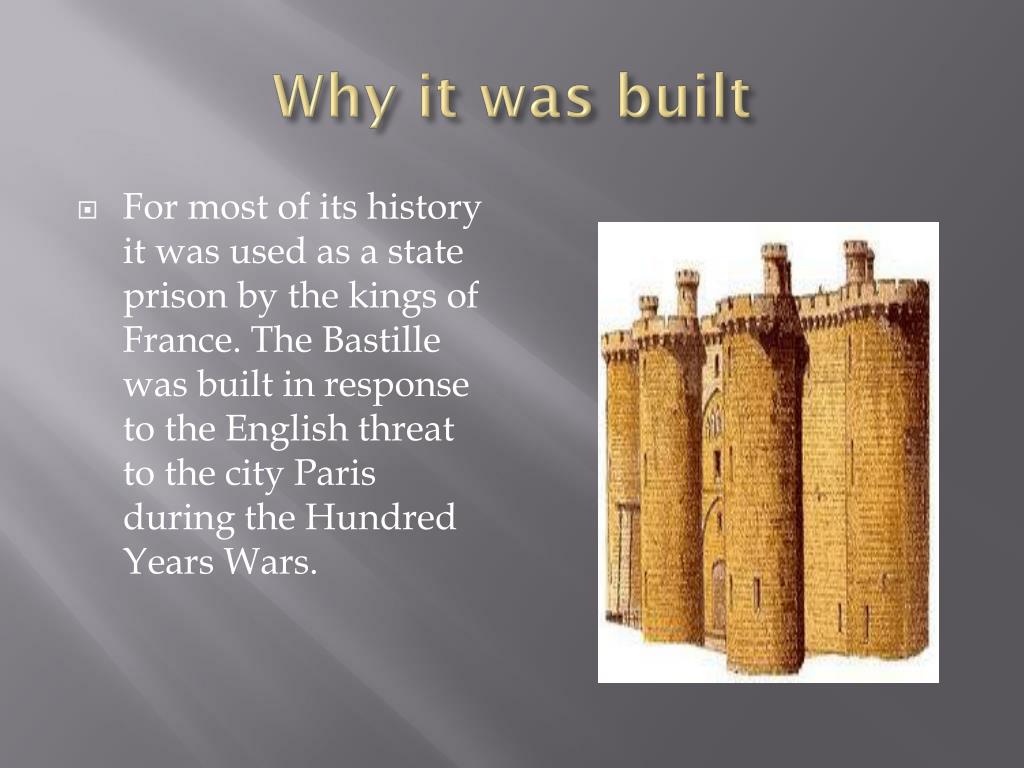 Why it was built

For most of its history it was used as a state prison by the kings of France. The Bastille was built in response to the English threat to the city Paris during the Hundred Years Wars.